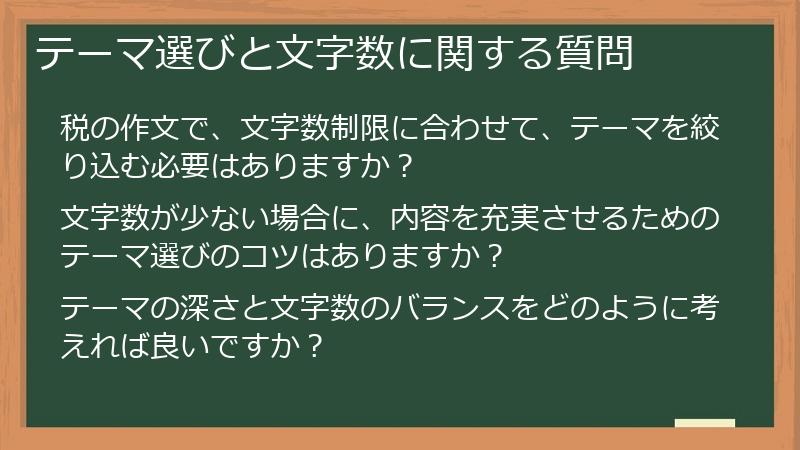 テーマ選びと文字数に関する質問

税の作文で、文字数制限に合わせて、テーマを絞り込む必要はありますか？

文字数が少ない場合に、内容を充実させるためのテーマ選びのコツはありますか？

テーマの深さと文字数のバランスをどのように考えれば良いですか？